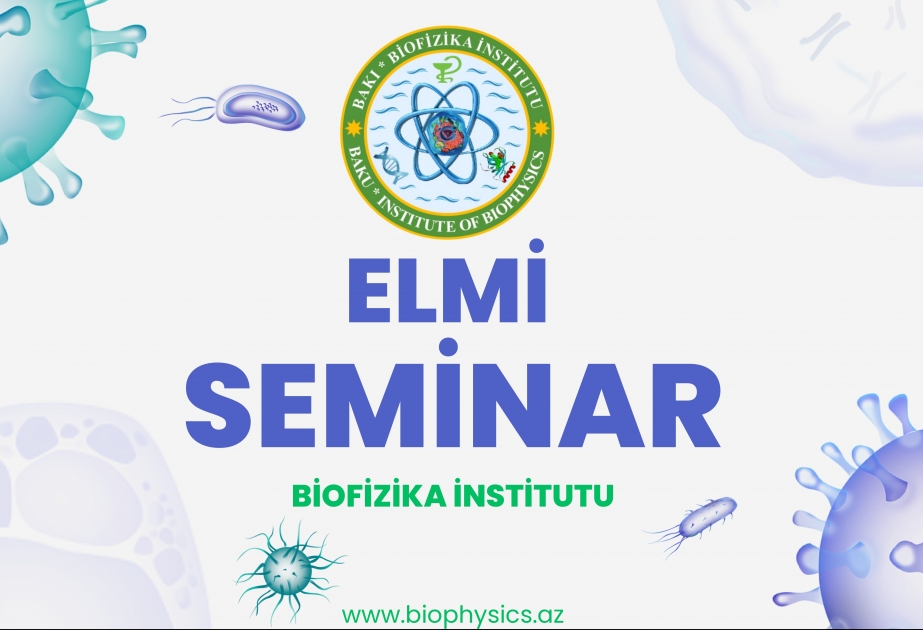 BAKI * BİOFİZİKA İNSTİTUTU
BAKU * INSTITUTE OF BIOPHYSICS

ELMİ SEMİNAR

BİOFİZİKA İNSTİTUTU

www.biophysics.az